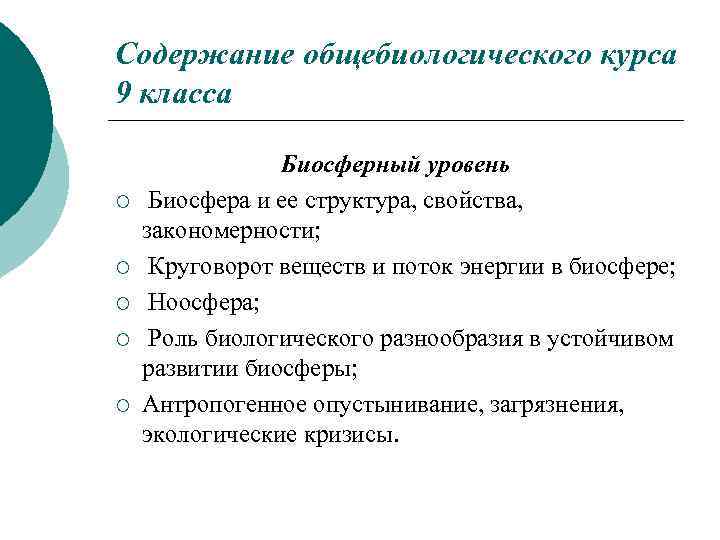 Содержание общебиологического курса 9 класса

Биосферный уровень

○ Биосфера и ее структура, свойства, закономерности;
○ Круговорот веществ и поток энергии в биосфере;
○ Ноосфера;
○ Роль биологического разнообразия в устойчивом развитии биосферы;
○ Антропогенное опустынивание, загрязнения, экологические кризисы.